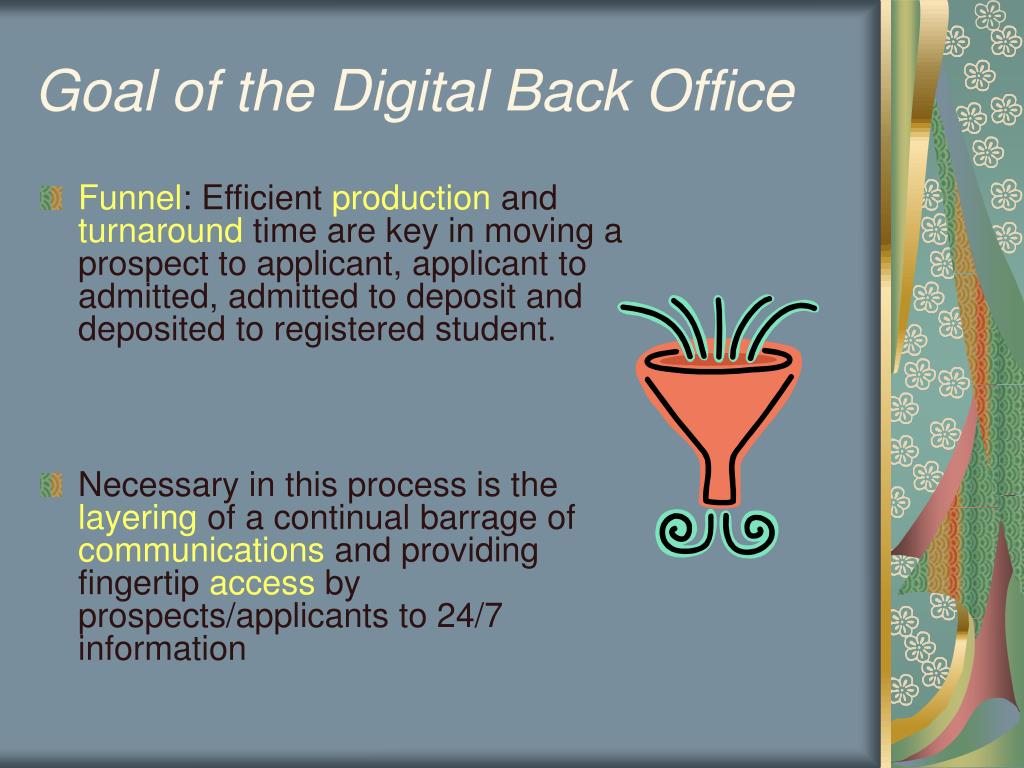 Goal of the Digital Back Office

Funnel: Efficient production and turnaround time are key in moving a prospect to applicant, applicant to admitted, admitted to deposit and deposited to registered student.

Necessary in this process is the layering of a continual barrage of communications and providing fingertip access by prospects/applicants to 24/7 information